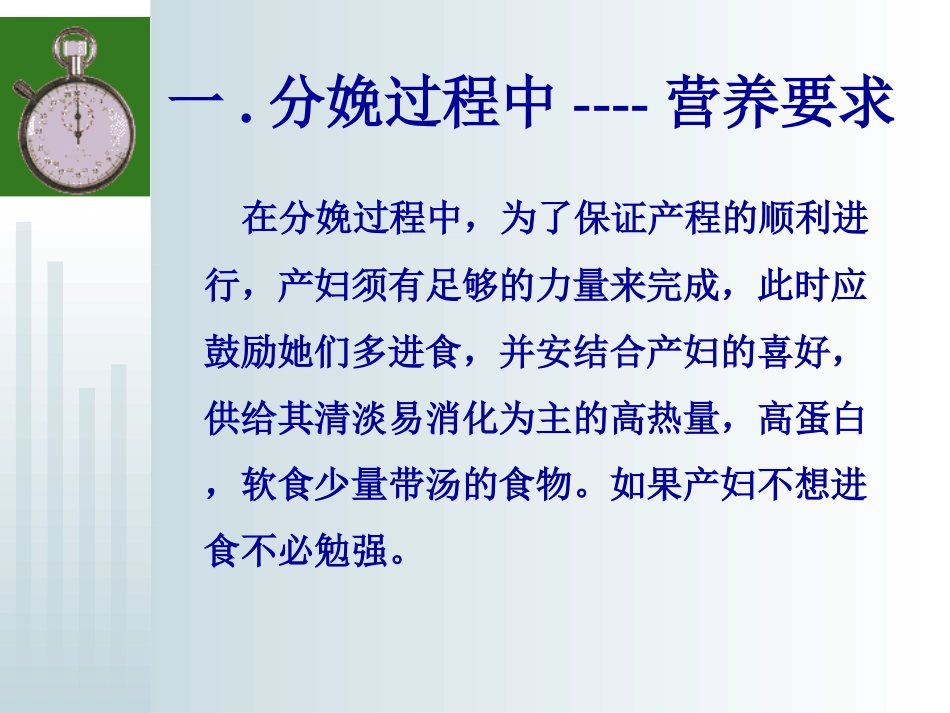 一 . 分娩过程中 ---- 营养要求

在分娩过程中，为了保证产程的顺利进行，产妇须有足够的力量来完成，此时应鼓励她们多进食，并安结合产妇的喜好，供给其清淡易消化为主的高热量，高蛋白，软食少量带汤的食物。如果产妇不想进食不必勉强。